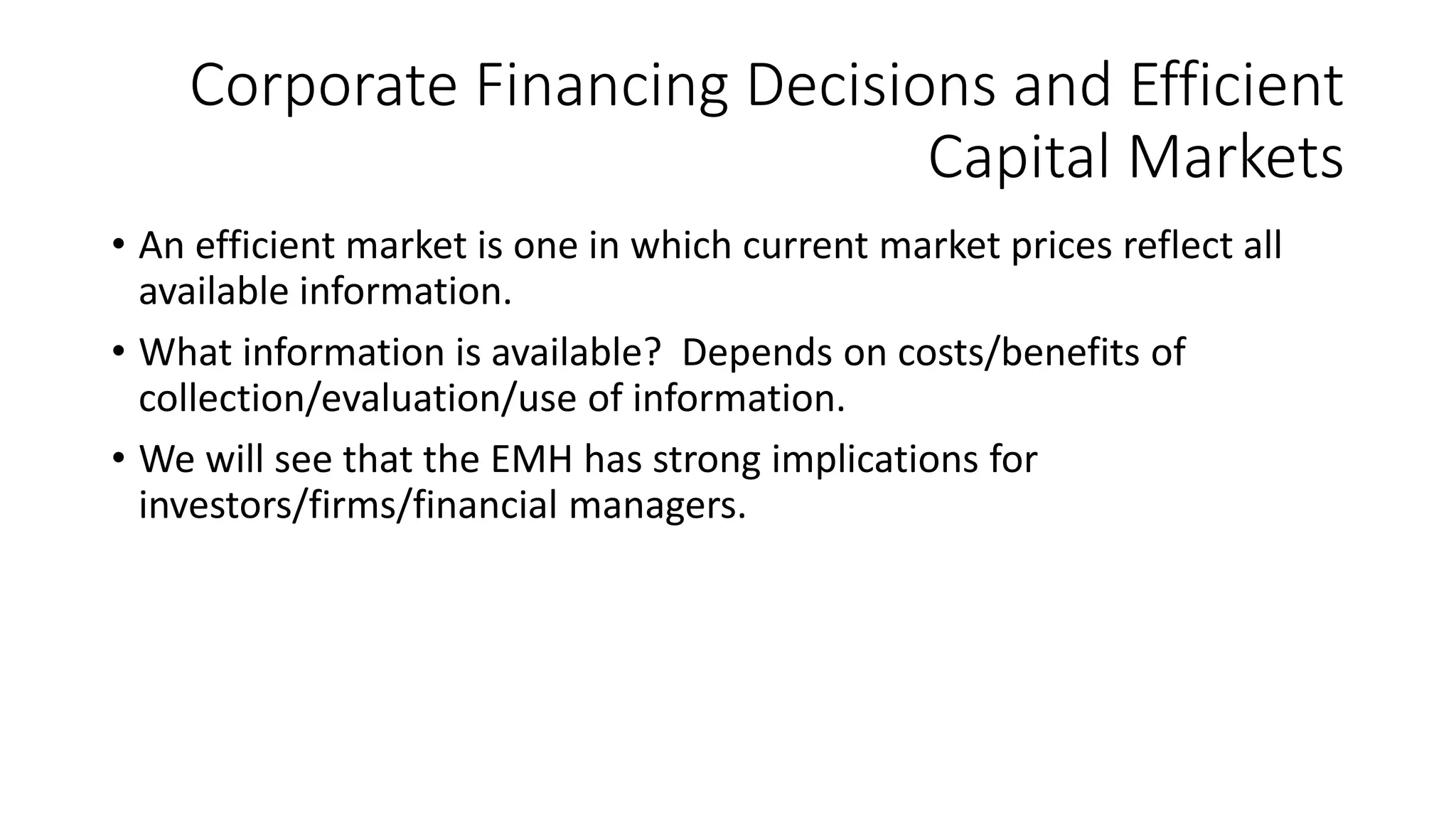 Corporate Financing Decisions and Efficient Capital Markets

• An efficient market is one in which current market prices reflect all available information.

• What information is available? Depends on costs/benefits of collection/evaluation/use of information.

• We will see that the EMH has strong implications for investors/firms/financial managers.